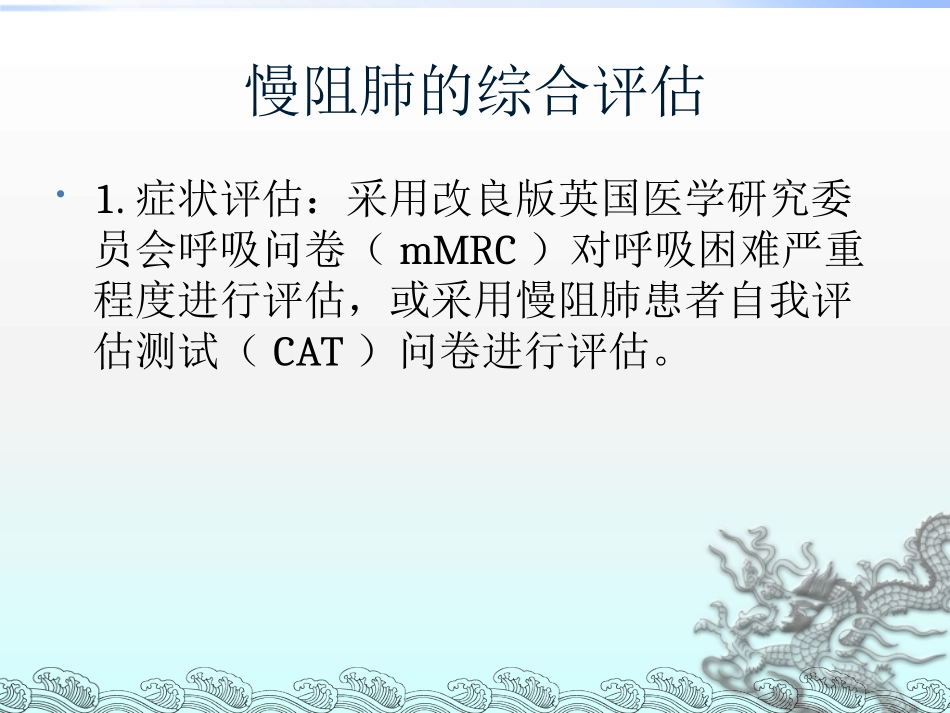 慢阻肺的综合评估

• 1. 症状评估：采用改良版英国医学研究委员会呼吸问卷（ mMRC ）对呼吸困难严重程度进行评估，或采用慢阻肺患者自我评估测试（ CAT ）问卷进行评估。